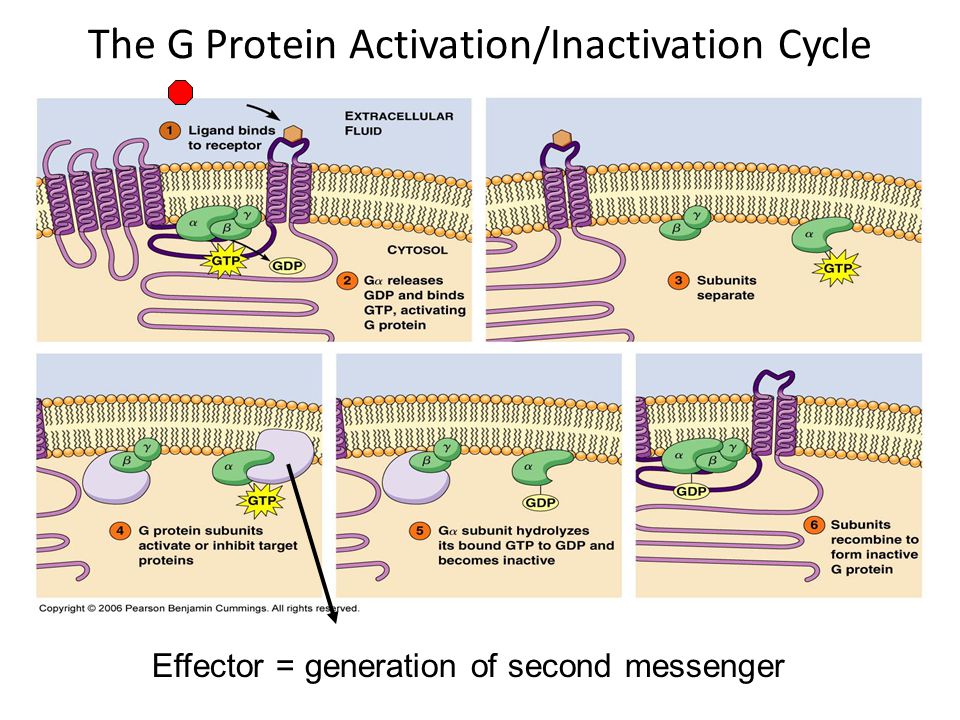 The G Protein Activation/Inactivation Cycle

1 Ligand binds to receptor

EXTRACELLULAR FLUID

$\alpha$ $\beta$ $\gamma$

GTP

GDP

CYTOSOL

2 G$\alpha$ releases GDP and binds GTP, activating G protein

$\beta$ $\gamma$

$\alpha$

GTP

3 Subunits separate

$\beta$ $\gamma$

$\alpha$

GTP

4 G protein subunits activate or inhibit target proteins

$\beta$ $\gamma$

$\alpha$

GDP

5 G$\alpha$ subunit hydrolyzes its bound GTP to GDP and becomes inactive

$\alpha$ $\beta$ $\gamma$

GDP

6 Subunits recombine to form inactive G protein

Copyright © 2006 Pearson Benjamin Cummings. All rights reserved.

Effector = generation of second messenger